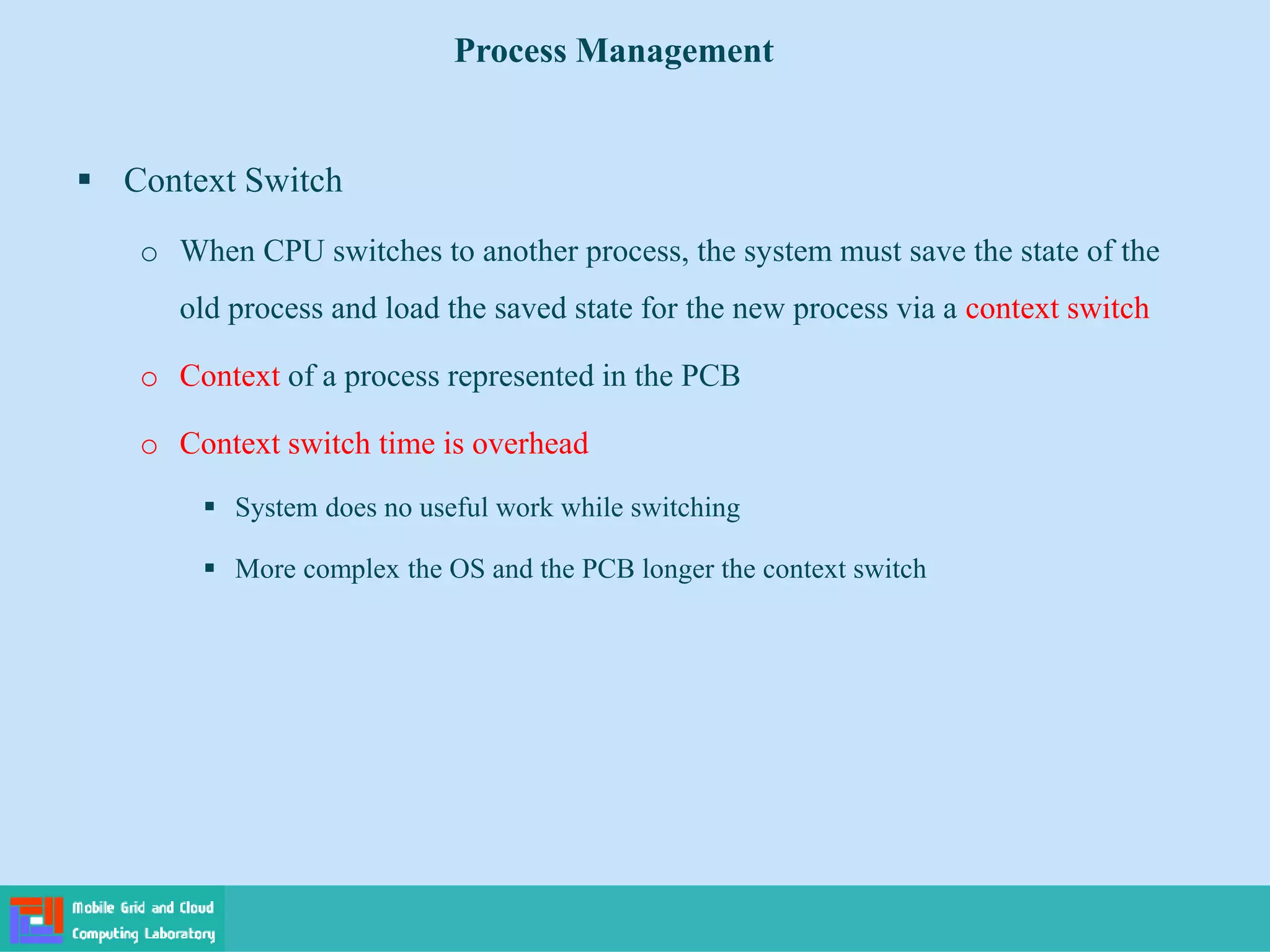 Process Management

▪ Context Switch

o When CPU switches to another process, the system must save the state of the old process and load the saved state for the new process via a context switch

o Context of a process represented in the PCB

o Context switch time is overhead

▪ System does no useful work while switching

▪ More complex the OS and the PCB longer the context switch

Mobile Grid and Cloud Computing Laboratory